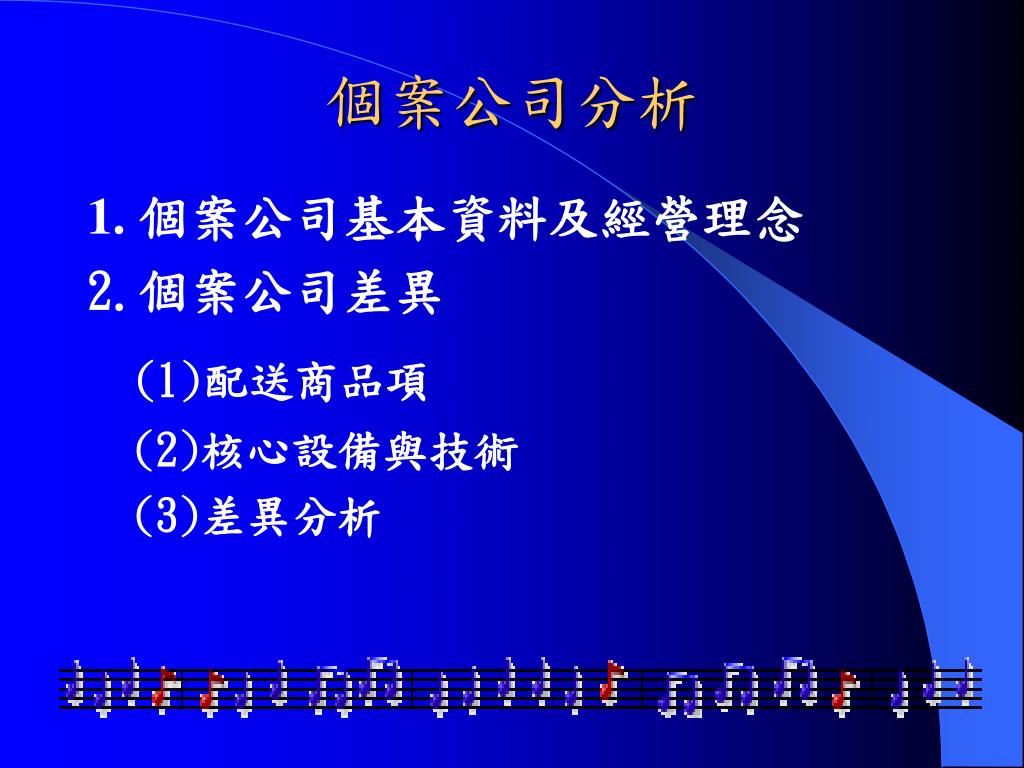 個案公司分析

1. 個案公司基本資料及經營理念
2. 個案公司差異

(1)配送商品項
(2)核心設備與技術
(3)差異分析